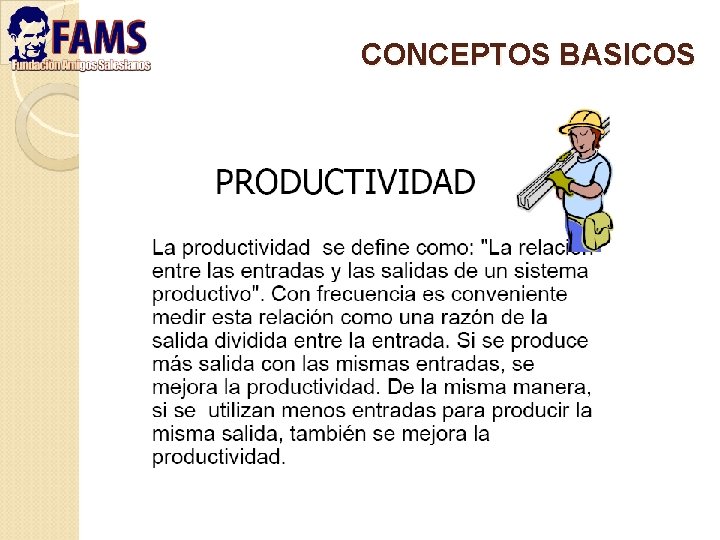 FAMS
Fundación Amigos Salesianos

CONCEPTOS BASICOS

PRODUCTIVIDAD

La productividad se define como: "La relación entre las entradas y las salidas de un sistema productivo". Con frecuencia es conveniente medir esta relación como una razón de la salida dividida entre la entrada. Si se produce más salida con las mismas entradas, se mejora la productividad. De la misma manera, si se utilizan menos entradas para producir la misma salida, también se mejora la productividad.